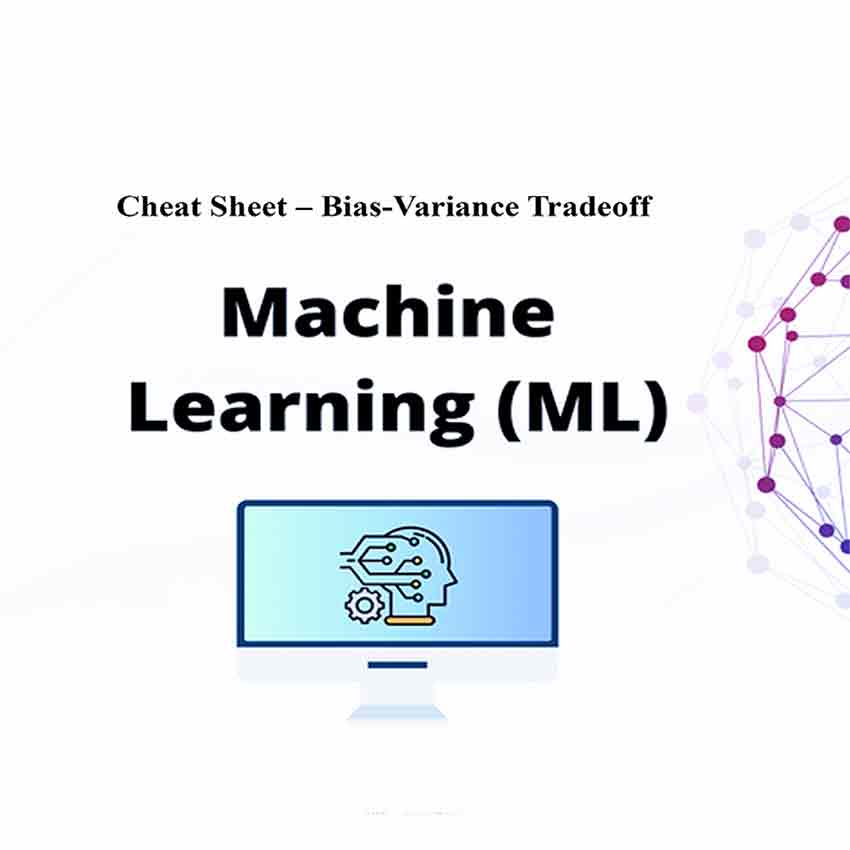 Cheat Sheet – Bias-Variance Tradeoff

Machine Learning (ML)